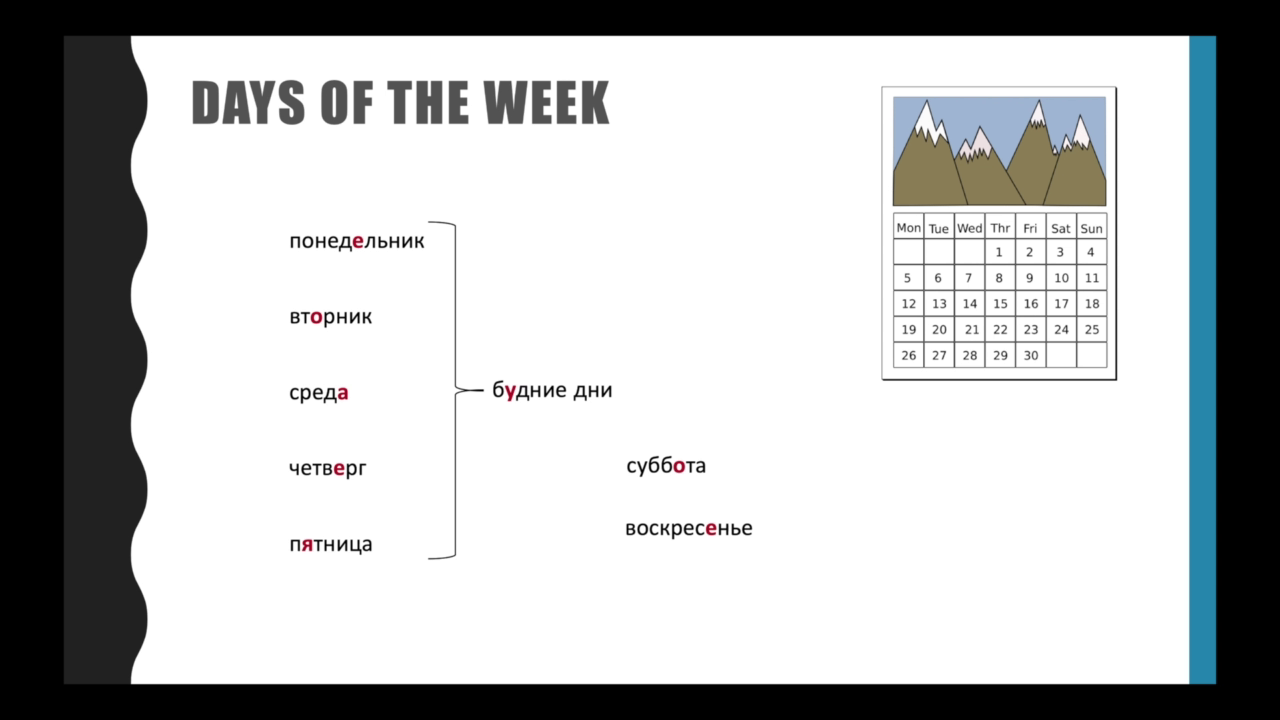 DAYS OF THE WEEK

понедельник

вторник

среда

четверг

пятница

будние дни

суббота

воскресенье

| Mon | Tue | Wed | Thr | Fri | Sat | Sun |
|---|---|---|---|---|---|---|
| | | | 1 | 2 | 3 | 4 |
| 5 | 6 | 7 | 8 | 9 | 10 | 11 |
| 12 | 13 | 14 | 15 | 16 | 17 | 18 |
| 19 | 20 | 21 | 22 | 23 | 24 | 25 |
| 26 | 27 | 28 | 29 | 30 | | |